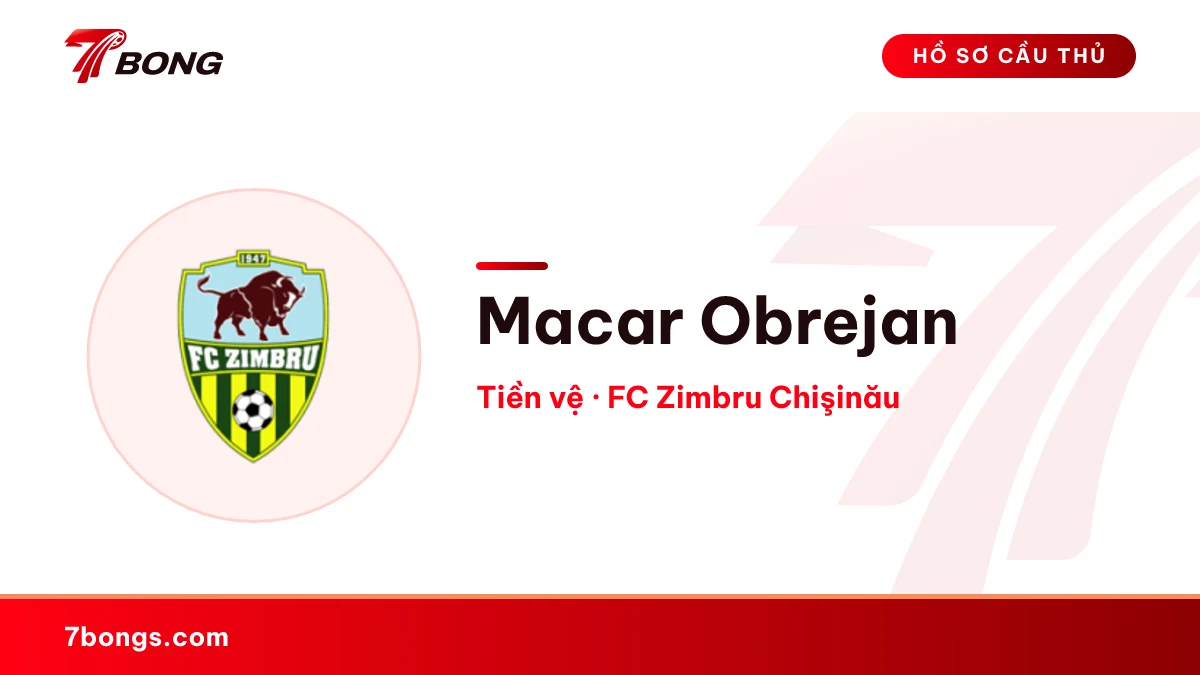 7BONG

HỒ SƠ CẦU THỦ

1947

FC ZIMBRU

Macar Obrejan

Tiền vệ · FC Zimbru Chişinău

7bongs.com